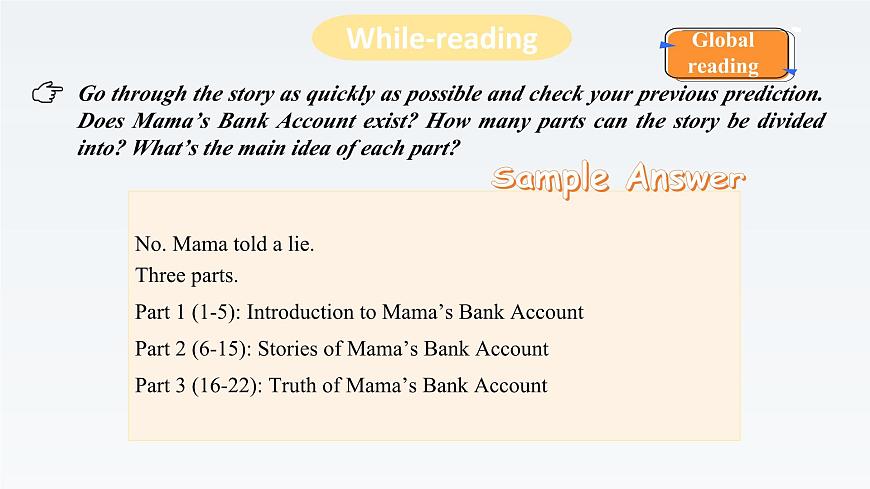 While-reading

Global reading

Go through the story as quickly as possible and check your previous prediction. Does Mama's Bank Account exist? How many parts can the story be divided into? What's the main idea of each part?

Sample Answer

No. Mama told a lie.
Three parts.
Part 1 (1-5): Introduction to Mama's Bank Account
Part 2 (6-15): Stories of Mama's Bank Account
Part 3 (16-22): Truth of Mama's Bank Account